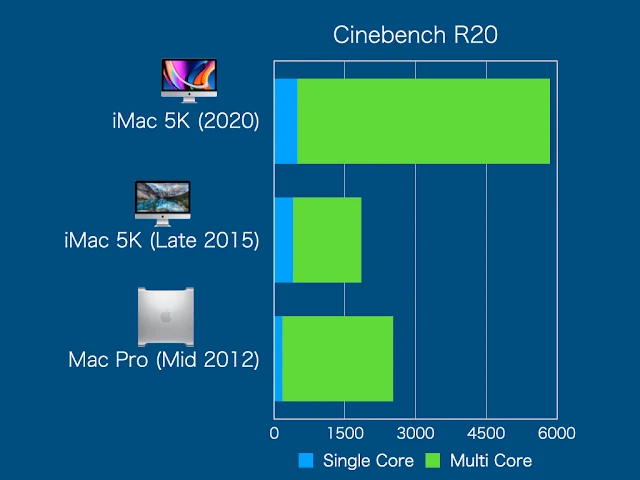 Cinebench R20

iMac 5K (2020)

iMac 5K (Late 2015)

Mac Pro (Mid 2012)

0
1500
3000
4500
6000

Single Core
Multi Core